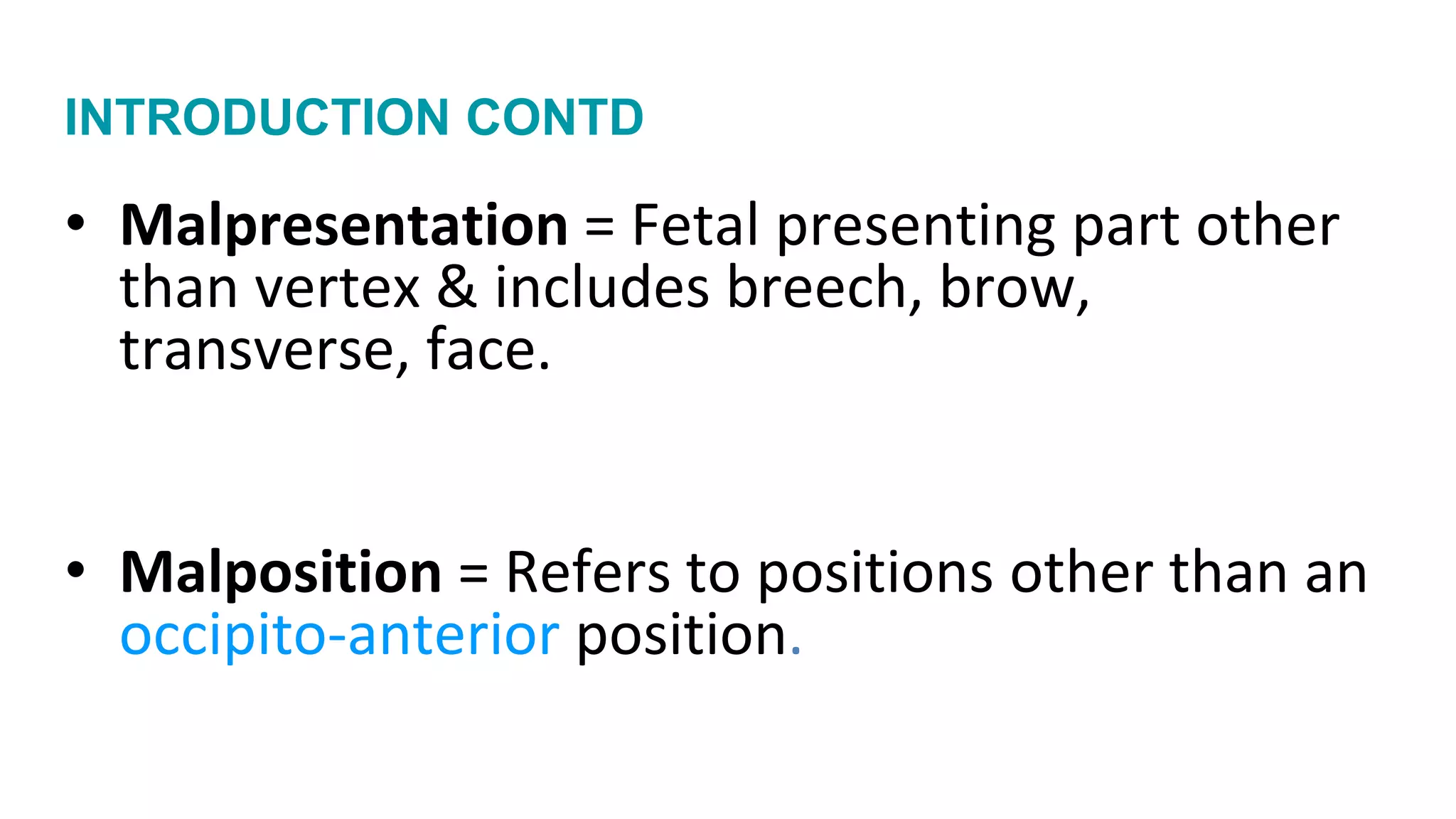 INTRODUCTION CONTD

• Malpresentation = Fetal presenting part other than vertex & includes breech, brow, transverse, face.

• Malposition = Refers to positions other than an occipito-anterior position.